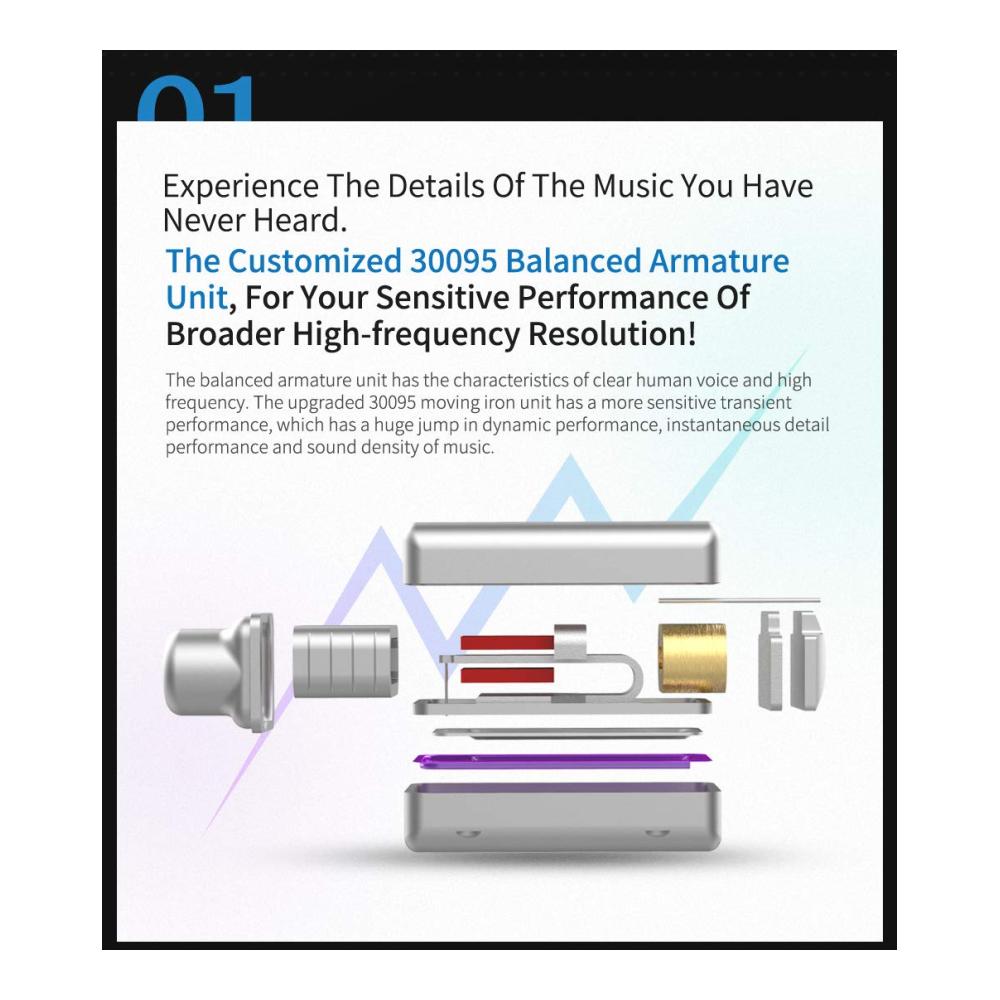 01

Experience The Details Of The Music You Have Never Heard.

The Customized 30095 Balanced Armature Unit, For Your Sensitive Performance Of Broader High-frequency Resolution!

The balanced armature unit has the characteristics of clear human voice and high frequency. The upgraded 30095 moving iron unit has a more sensitive transient performance, which has a huge jump in dynamic performance, instantaneous detail performance and sound density of music.